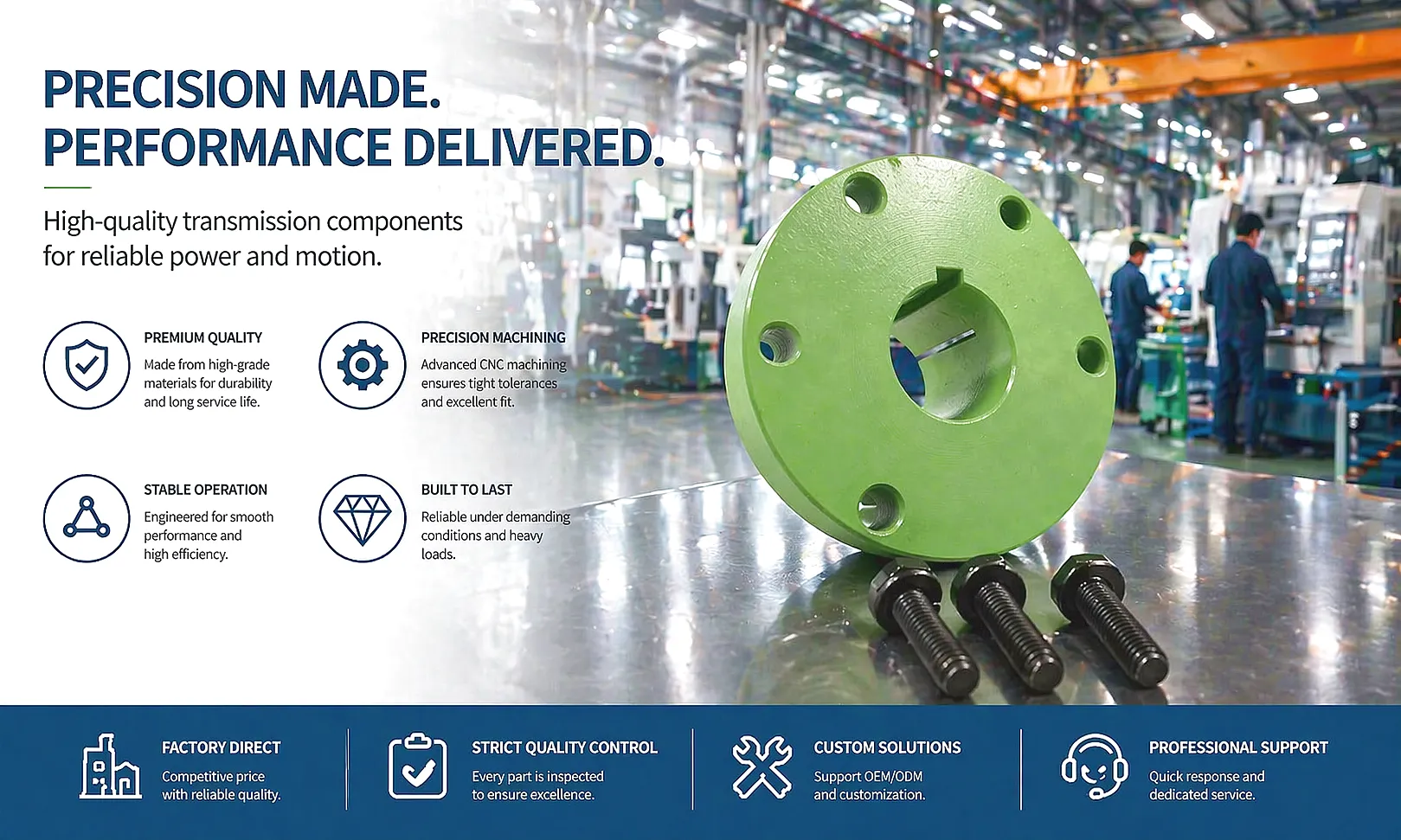 PRECISION MADE.
PERFORMANCE DELIVERED.

High-quality transmission components for reliable power and motion.

PREMIUM QUALITY
Made from high-grade materials for durability and long service life.

PRECISION MACHINING
Advanced CNC machining ensures tight tolerances and excellent fit.

STABLE OPERATION
Engineered for smooth performance and high efficiency.

BUILT TO LAST
Reliable under demanding conditions and heavy loads.

FACTORY DIRECT
Competitive price with reliable quality.

STRICT QUALITY CONTROL
Every part is inspected to ensure excellence.

CUSTOM SOLUTIONS
Support OEM/ODM and customization.

PROFESSIONAL SUPPORT
Quick response and dedicated service.